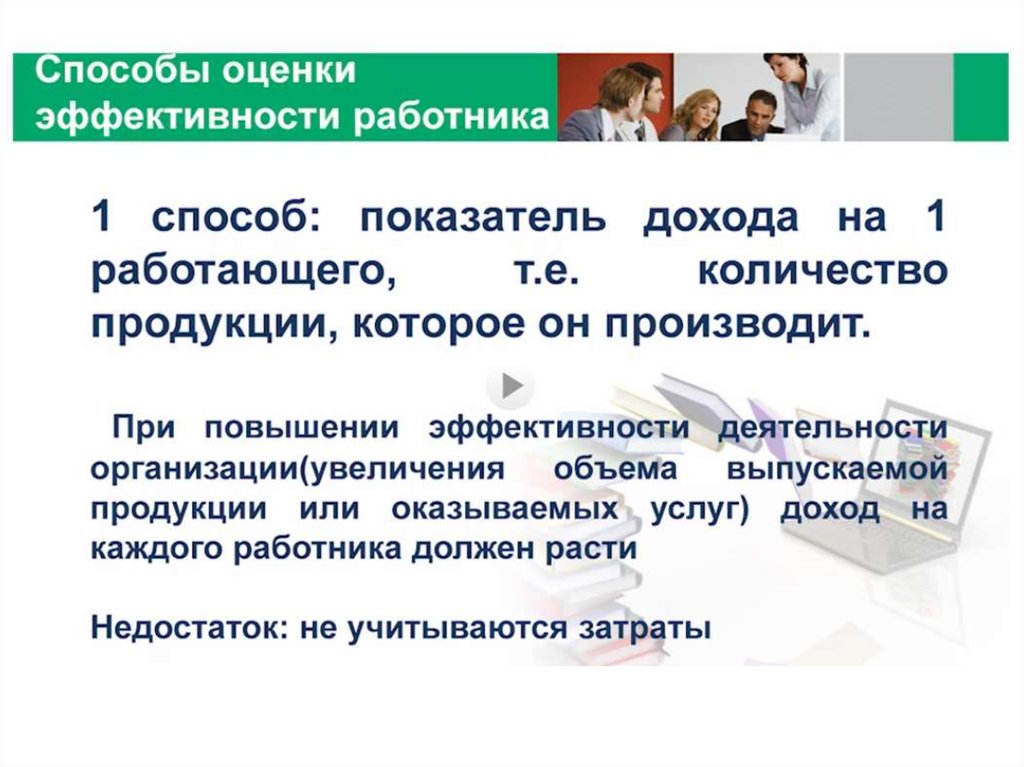 Способы оценки эффективности работника

1 способ: показатель дохода на 1 работающего, т.е. количество продукции, которое он производит.

При повышении эффективности деятельности организации(увеличения объема выпускаемой продукции или оказываемых услуг) доход на каждого работника должен расти

Недостаток: не учитываются затраты